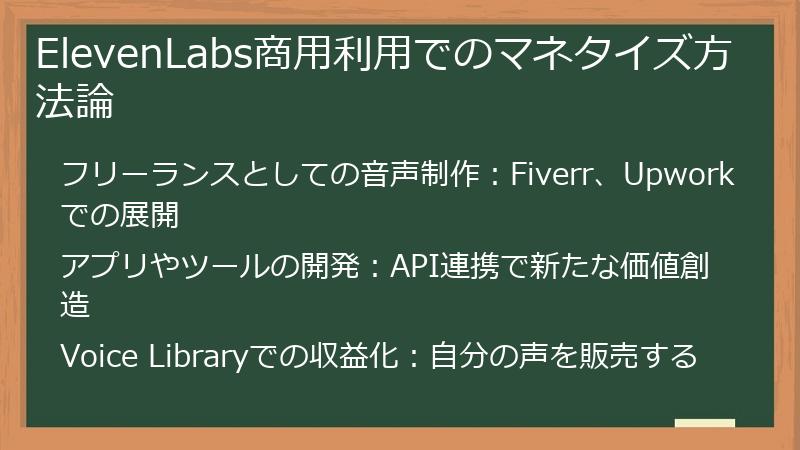 ElevenLabs商用利用でのマネタイズ方法論

フリーランスとしての音声制作：Fiverr、Upworkでの展開

アプリやツールの開発：API連携で新たな価値創造

Voice Libraryでの収益化：自分の声を販売する